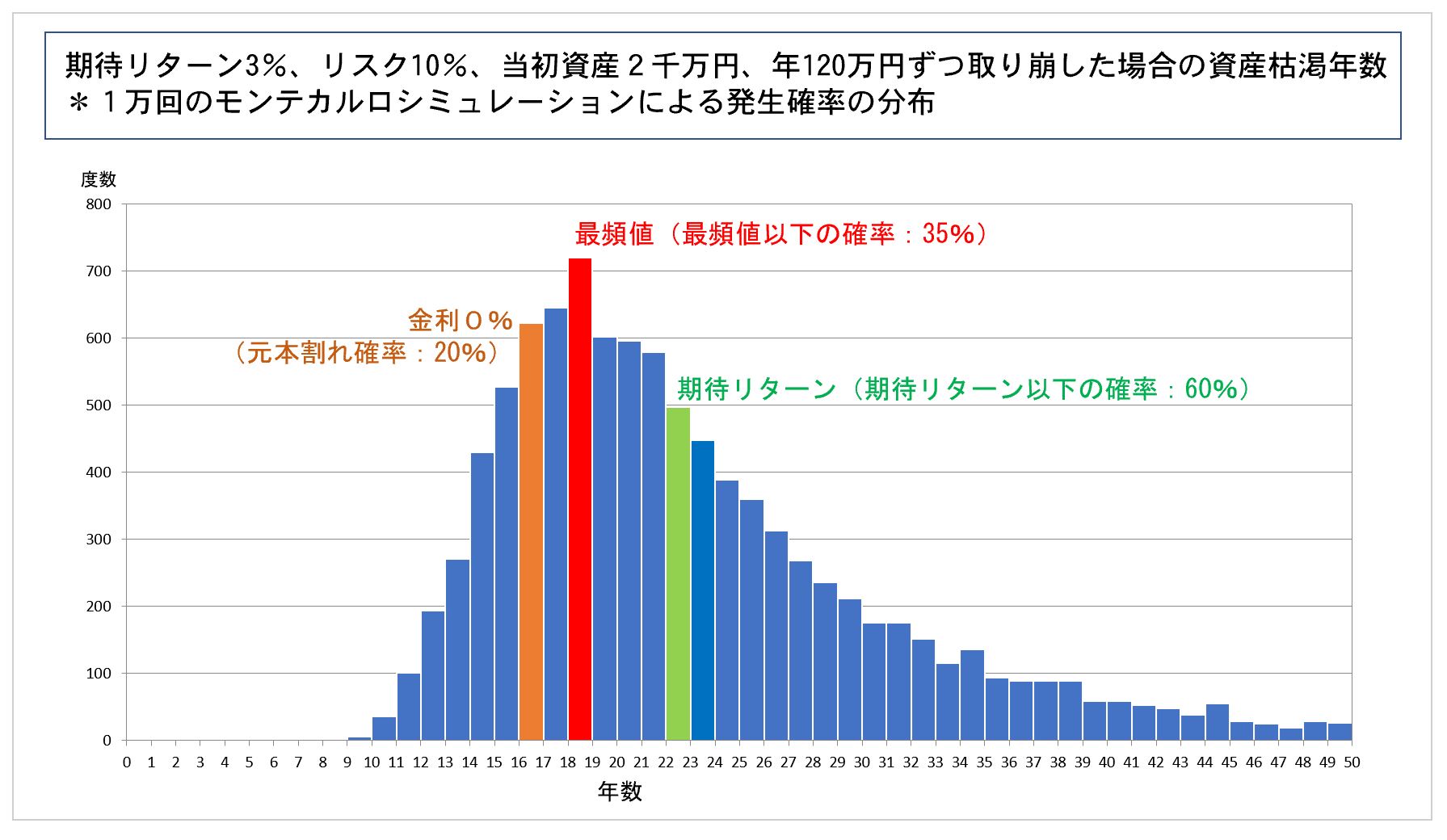 期待リターン3%、リスク10%、当初資産２千万円、年120万円ずつ取り崩した場合の資産枯渇年数
＊１万回のモンテカルロシミュレーションによる発生確率の分布

度数

800
700
600
500
400
300
200
100
0

最頻値（最頻値以下の確率：35%）

金利０%
（元本割れ確率：20%）

期待リターン（期待リターン以下の確率：60%）

0 1 2 3 4 5 6 7 8 9 10 11 12 13 14 15 16 17 18 19 20 21 22 23 24 25 26 27 28 29 30 31 32 33 34 35 36 37 38 39 40 41 42 43 44 45 46 47 48 49 50

年数